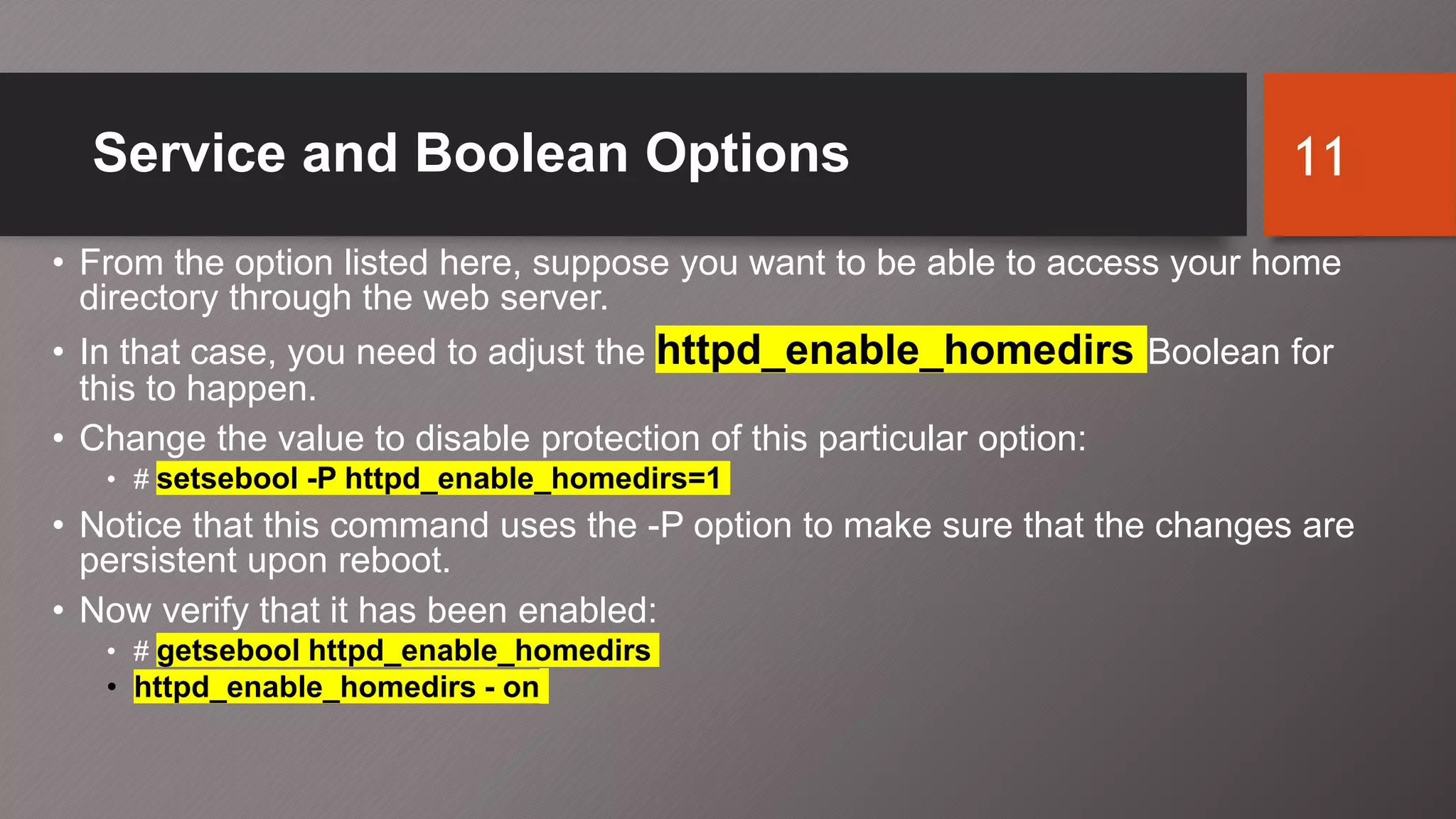 Service and Boolean Options

11

• From the option listed here, suppose you want to be able to access your home directory through the web server.
• In that case, you need to adjust the httpd_enable_homedirs Boolean for this to happen.
• Change the value to disable protection of this particular option:
  • # setsebool -P httpd_enable_homedirs=1
• Notice that this command uses the -P option to make sure that the changes are persistent upon reboot.
• Now verify that it has been enabled:
  • # getsebool httpd_enable_homedirs
  • httpd_enable_homedirs - on